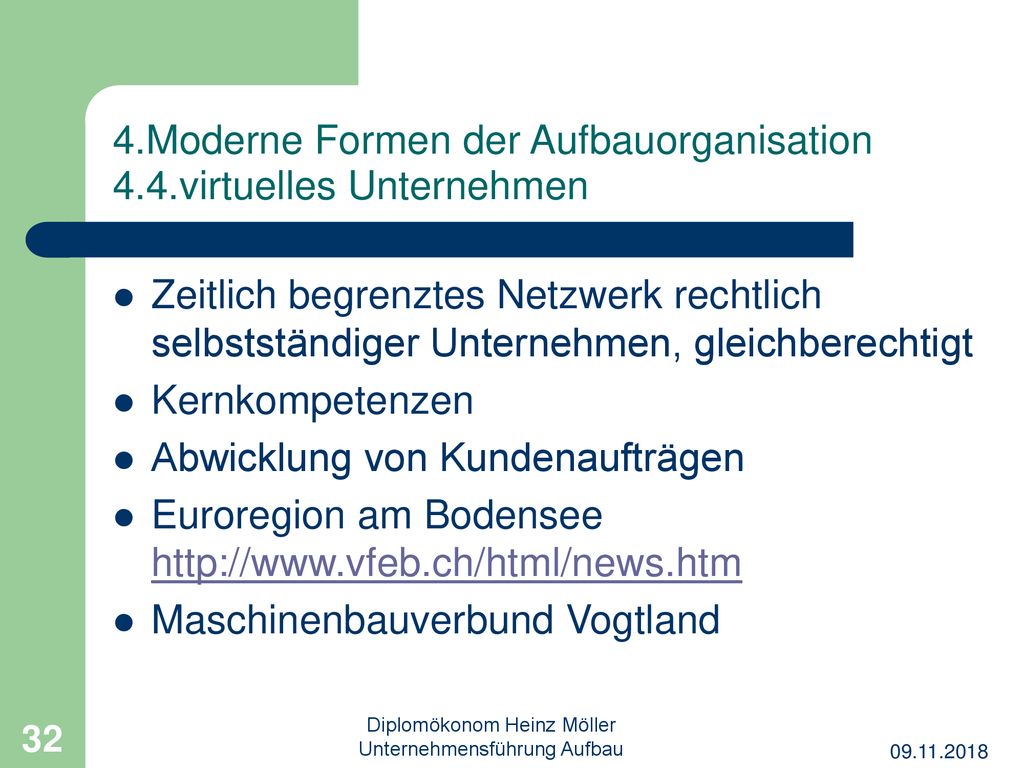 4.Moderne Formen der Aufbauorganisation
4.4.virtuelles Unternehmen

- Zeitlich begrenztes Netzwerk rechtlich selbstständiger Unternehmen, gleichberechtigt
- Kernkompetenzen
- Abwicklung von Kundenaufträgen
- Euroregion am Bodensee http://www.vfeb.ch/html/news.htm
- Maschinenbauverbund Vogtland

32

Diplomökonom Heinz Möller
Unternehmensführung Aufbau

09.11.2018